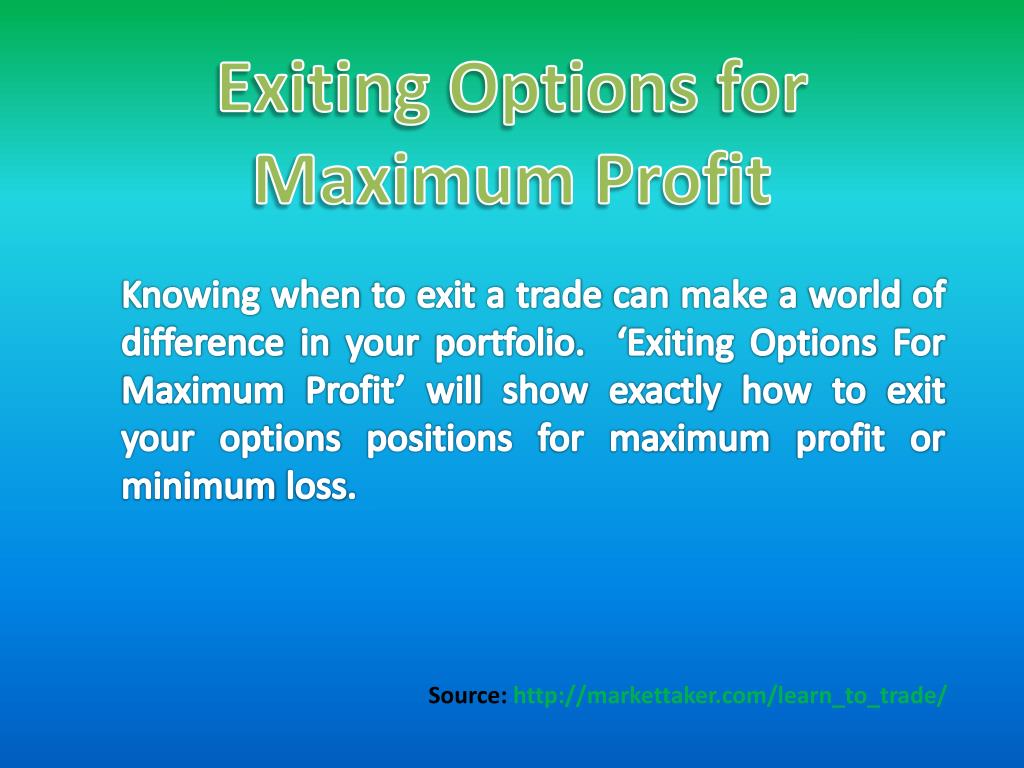 Exiting Options for Maximum Profit

Knowing when to exit a trade can make a world of difference in your portfolio. ‘Exiting Options For Maximum Profit’ will show exactly how to exit your options positions for maximum profit or minimum loss.

Source: http://markettaker.com/learn_to_trade/